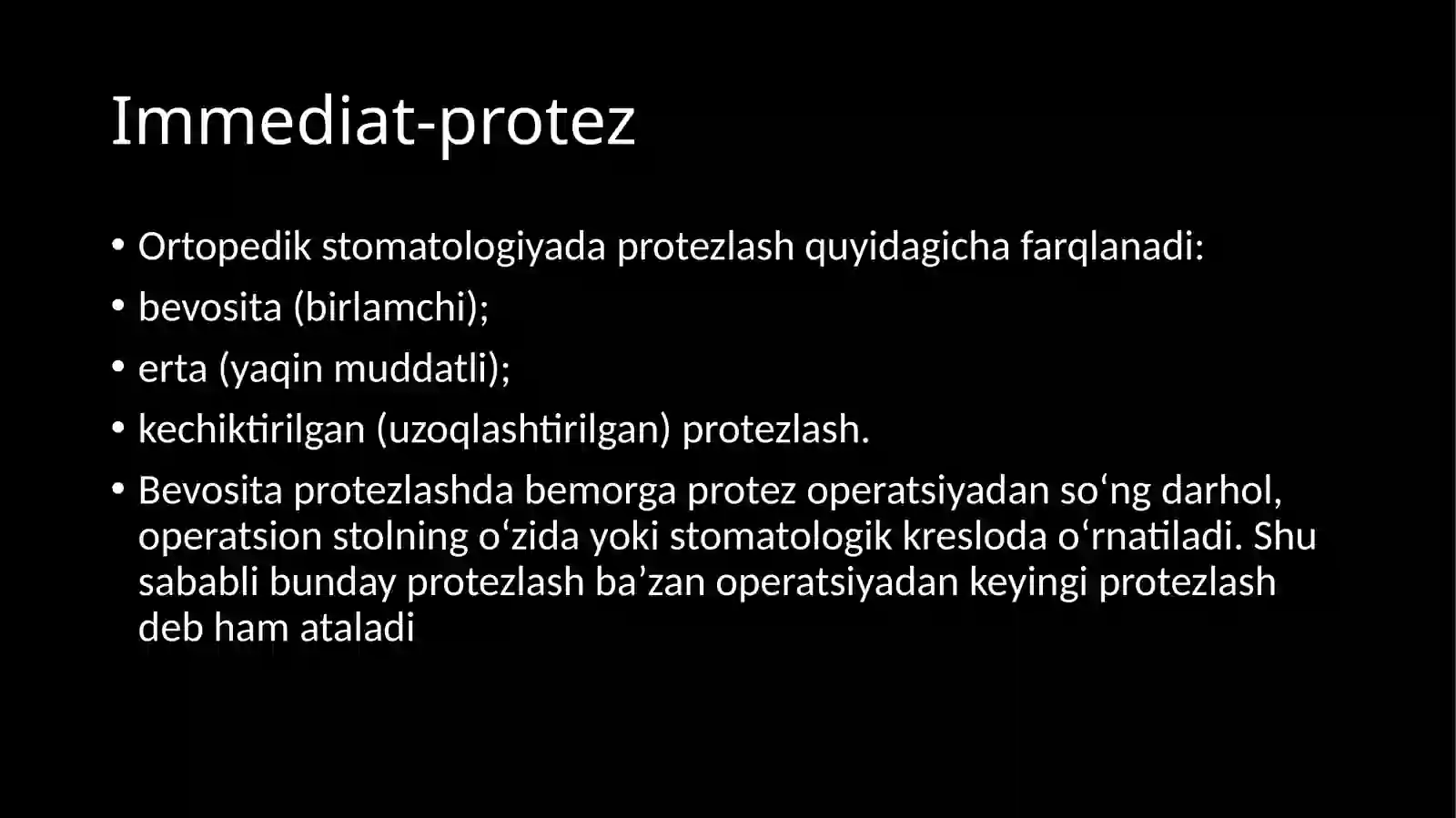 Immediat-protez

• Ortopedik stomatologiyada protezlash quyidagicha farqlanadi:
• bevosita (birlamchi);
• erta (yaqin muddatli);
• kechiktirilgan (uzoqlashtirilgan) protezlash.
• Bevosita protezlashda bemorga protez operatsiyadan so‘ng darhol, operatsion stolning o‘zida yoki stomatologik kresloda o‘rnatiladi. Shu sababli bunday protezlash ba’zan operatsiyadan keyingi protezlash deb ham ataladi